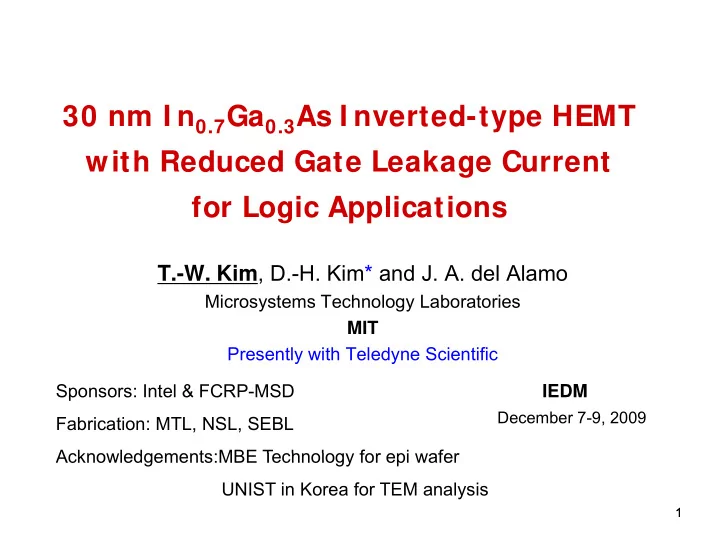 30 nm $In_{0.7}Ga_{0.3}As$ Inverted-type HEMT with Reduced Gate Leakage Current for Logic Applications

T.-W. Kim, D.-H. Kim* and J. A. del Alamo
Microsystems Technology Laboratories
MIT
Presently with Teledyne Scientific

Sponsors: Intel & FCRP-MSD
Fabrication: MTL, NSL, SEBL
Acknowledgements:MBE Technology for epi wafer
UNIST in Korea for TEM analysis

IEDM
December 7-9, 2009

1